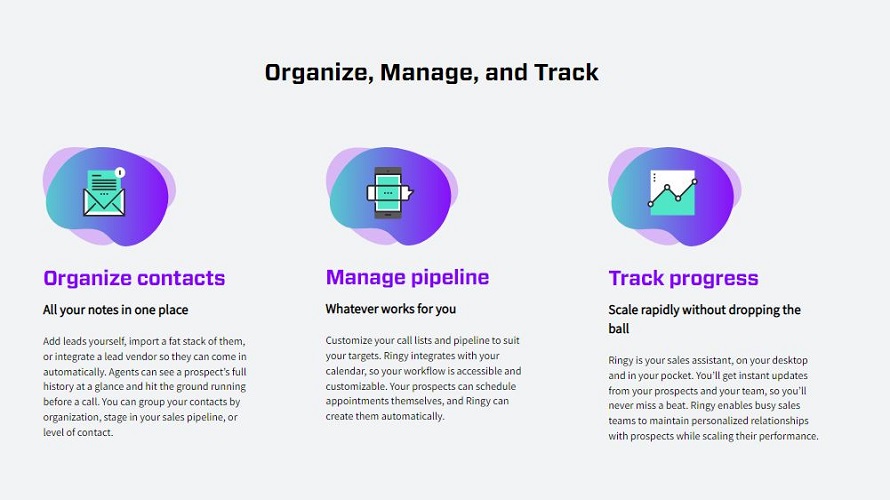 Organize, Manage, and Track

Organize contacts

All your notes in one place

Add leads yourself, import a fat stack of them, or integrate a lead vendor so they can come in automatically. Agents can see a prospect's full history at a glance and hit the ground running before a call. You can group your contacts by organization, stage in your sales pipeline, or level of contact.

Manage pipeline

Whatever works for you

Customize your call lists and pipeline to suit your targets. Ringy integrates with your calendar, so your workflow is accessible and customizable. Your prospects can schedule appointments themselves, and Ringy can create them automatically.

Track progress

Scale rapidly without dropping the ball

Ringy is your sales assistant, on your desktop and in your pocket. You'll get instant updates from your prospects and your team, so you'll never miss a beat. Ringy enables busy sales teams to maintain personalized relationships with prospects while scaling their performance.